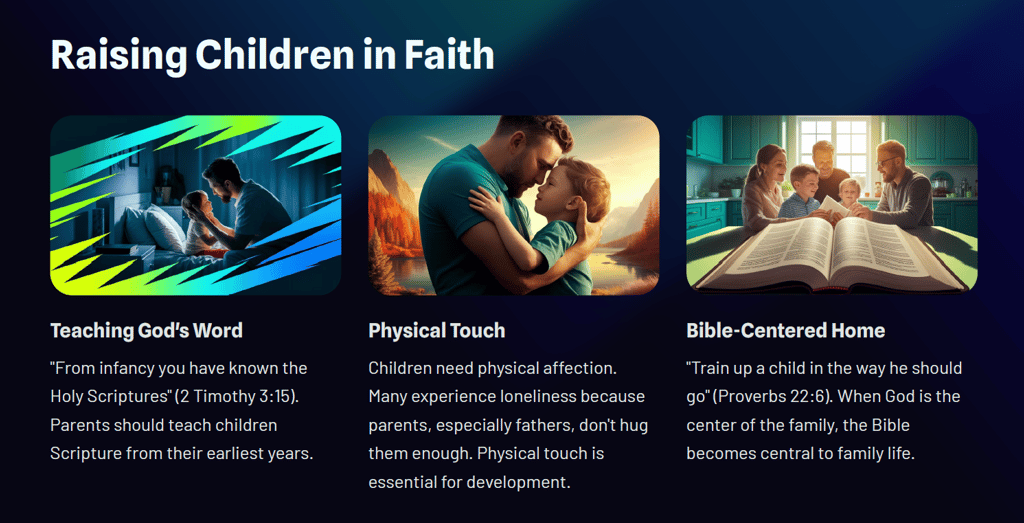 Raising Children in Faith

Teaching God's Word

"From infancy you have known the Holy Scriptures" (2 Timothy 3:15). Parents should teach children Scripture from their earliest years.

Physical Touch

Children need physical affection. Many experience loneliness because parents, especially fathers, don't hug them enough. Physical touch is essential for development.

Bible-Centered Home

"Train up a child in the way he should go" (Proverbs 22:6). When God is the center of the family, the Bible becomes central to family life.